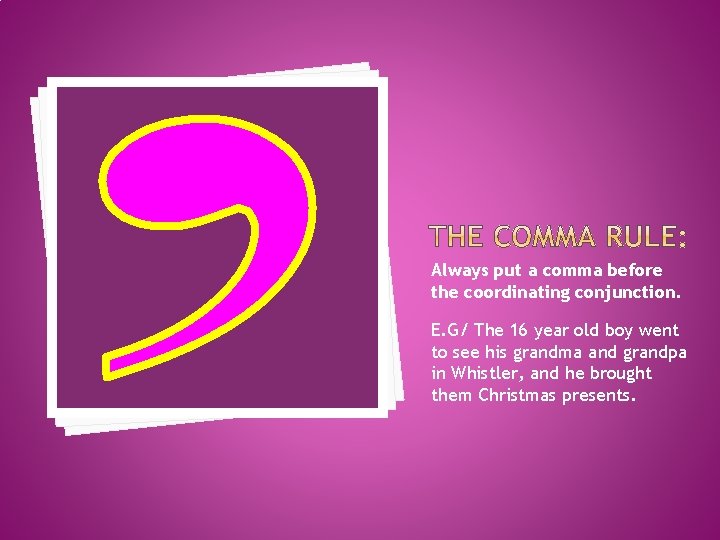 THE COMMA RULE:

Always put a comma before the coordinating conjunction.

E.G/ The 16 year old boy went to see his grandma and grandpa in Whistler, and he brought them Christmas presents.